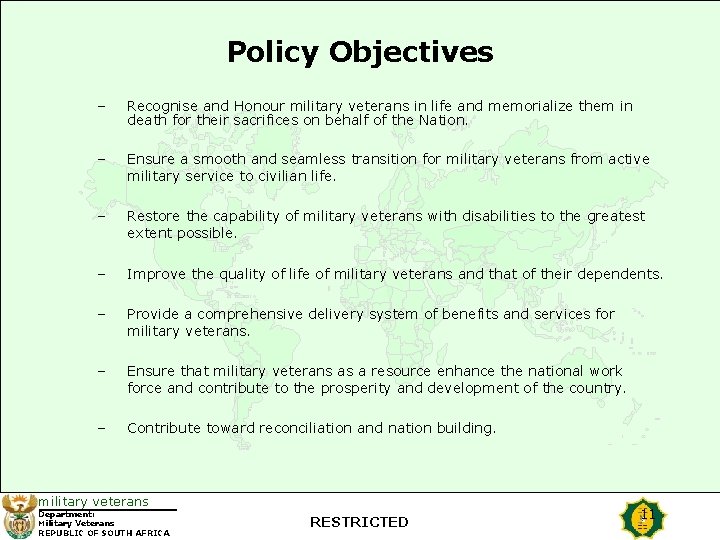 Policy Objectives

– Recognise and Honour military veterans in life and memorialize them in death for their sacrifices on behalf of the Nation.

– Ensure a smooth and seamless transition for military veterans from active military service to civilian life.

– Restore the capability of military veterans with disabilities to the greatest extent possible.

– Improve the quality of life of military veterans and that of their dependents.

– Provide a comprehensive delivery system of benefits and services for military veterans.

– Ensure that military veterans as a resource enhance the national work force and contribute to the prosperity and development of the country.

– Contribute toward reconciliation and nation building.

military veterans
Department:
Military Veterans
REPUBLIC OF SOUTH AFRICA

RESTRICTED

11